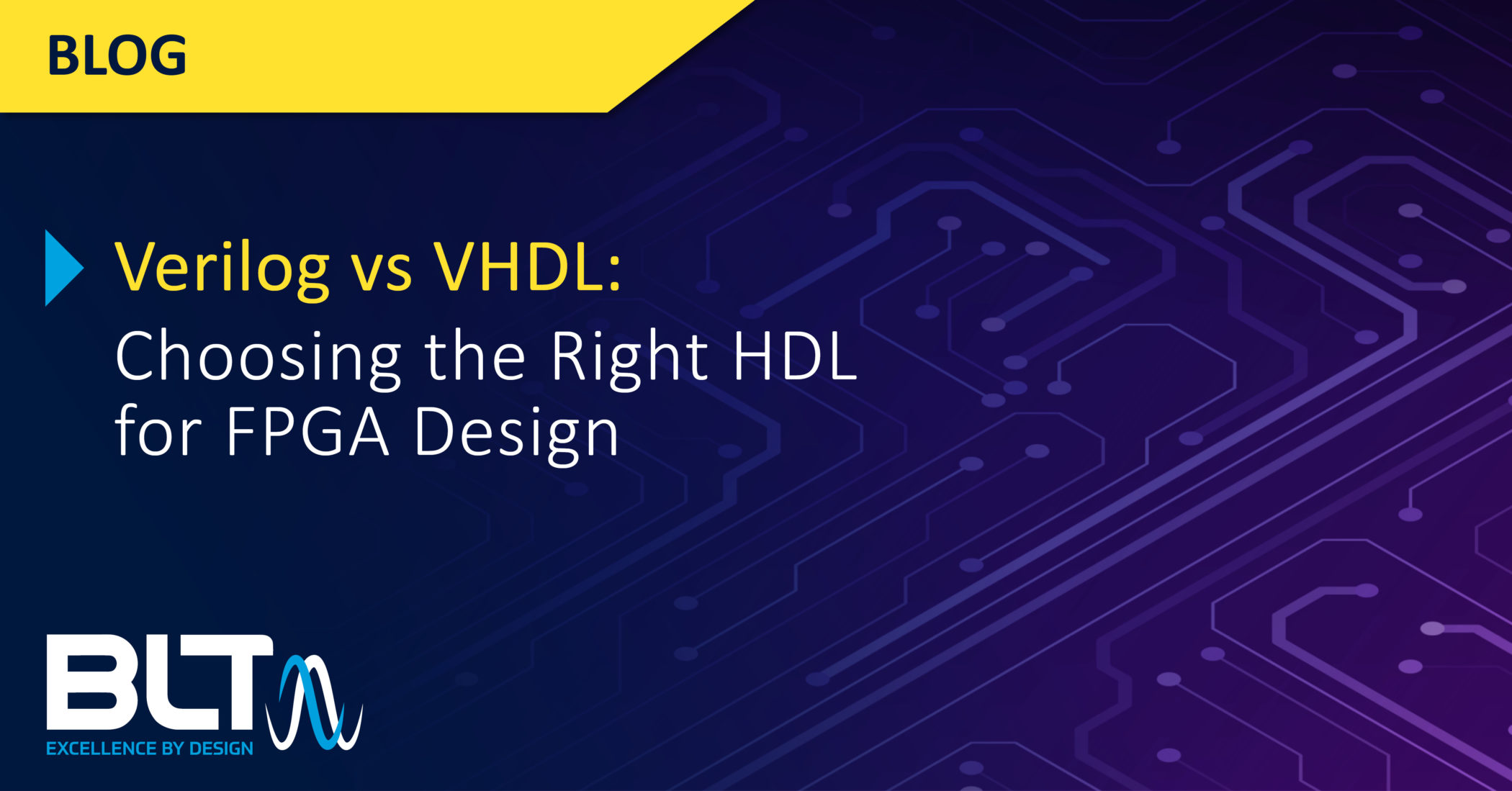 BLOG

Verilog vs VHDL: Choosing the Right HDL for FPGA Design

BLT
EXCELLENCE BY DESIGN